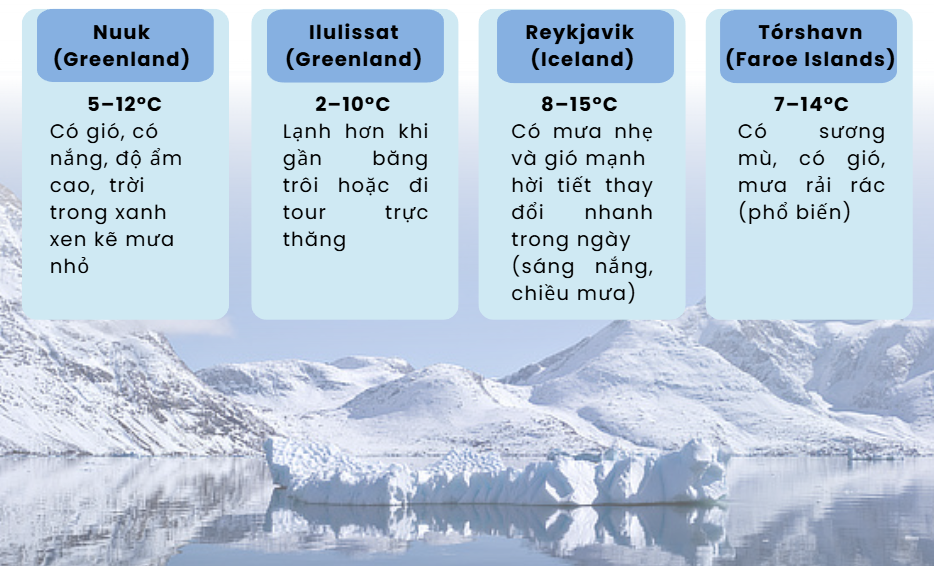 Nuuk (Greenland)

5–12°C

Có gió, có nắng, độ ẩm cao, trời trong xanh xen kẽ mưa nhỏ

Ilulissat (Greenland)

2–10°C

Lạnh hơn khi gần băng trôi hoặc đi tour trực thăng

Reykjavik (Iceland)

8–15°C

Có mưa nhẹ và gió mạnh hời tiết thay đổi nhanh trong ngày (sáng nắng, chiều mưa)

Tórshavn (Faroe Islands)

7–14°C

Có sương mù, có gió, mưa rải rác (phổ biến)